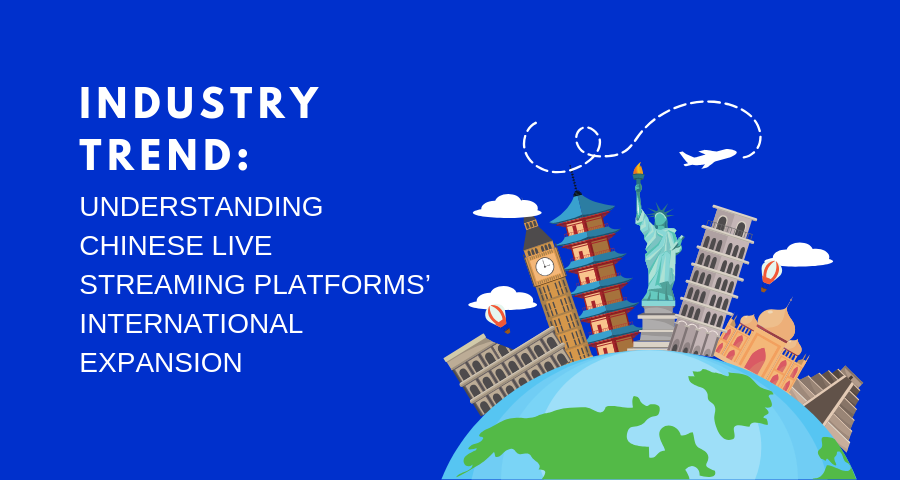 INDUSTRY TREND:

UNDERSTANDING CHINESE LIVE STREAMING PLATFORMS' INTERNATIONAL EXPANSION